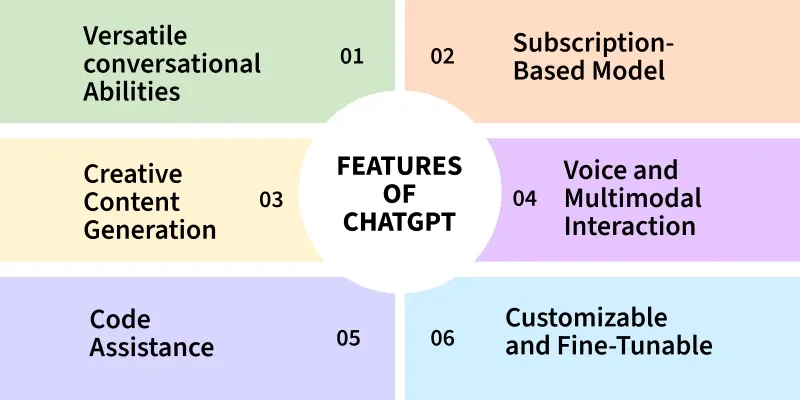 FEATURES OF CHATGPT

Versatile conversational Abilities
01

02
Subscription-Based Model

Creative Content Generation
03

04
Voice and Multimodal Interaction

Code Assistance
05

06
Customizable and Fine-Tunable